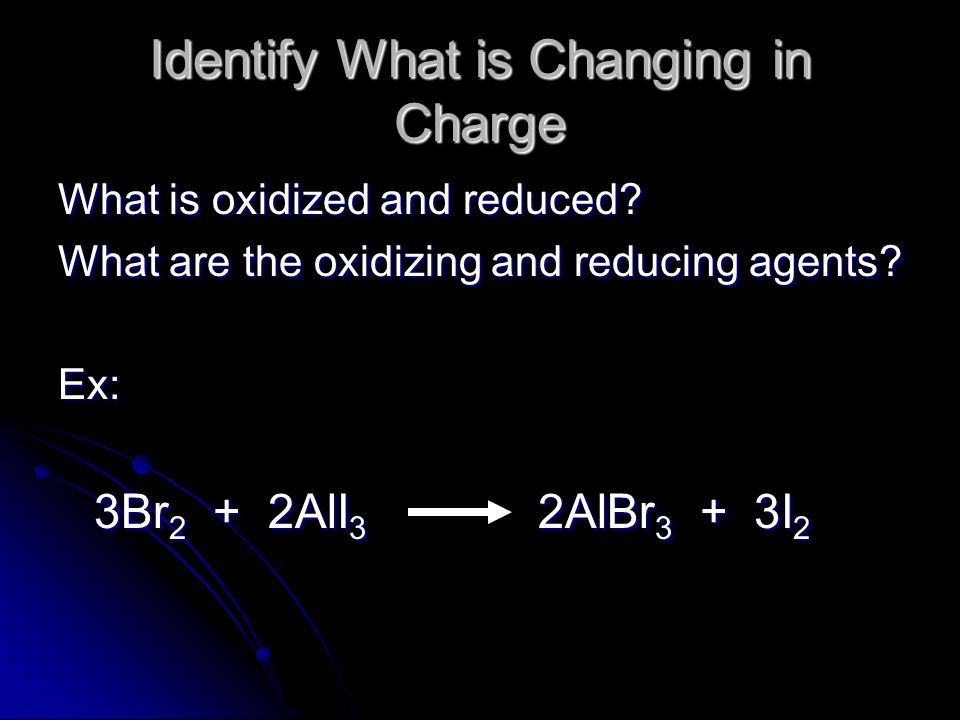 Identify What is Changing in Charge

What is oxidized and reduced?

What are the oxidizing and reducing agents?

Ex:

$3Br_2 + 2AlI_3 \longrightarrow 2AlBr_3 + 3I_2$